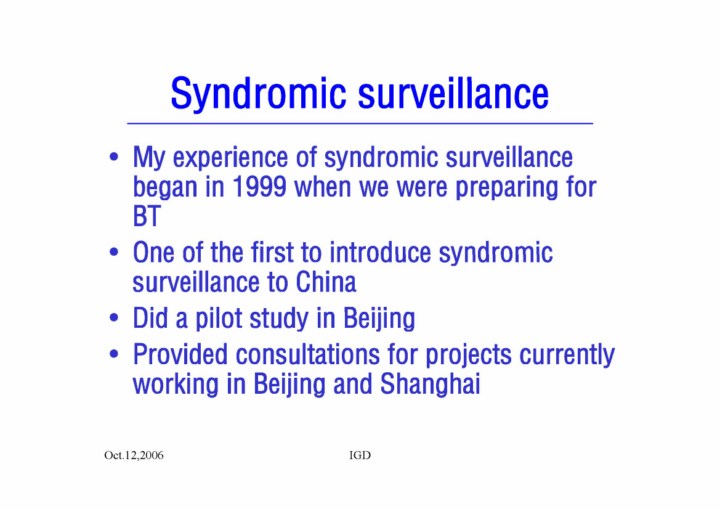 Syndromic surveillance

• My experience of syndromic surveillance began in 1999 when we were preparing for BT
• One of the first to introduce syndromic surveillance to China
• Did a pilot study in Beijing
• Provided consultations for projects currently working in Beijing and Shanghai

Oct.12,2006

IGD